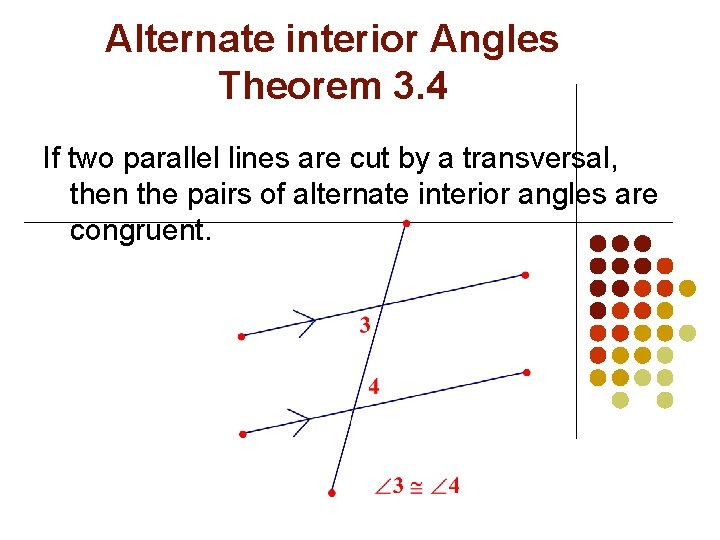 Alternate interior Angles
Theorem 3.4

If two parallel lines are cut by a transversal, then the pairs of alternate interior angles are congruent.

3

4

$\angle 3 \cong \angle 4$